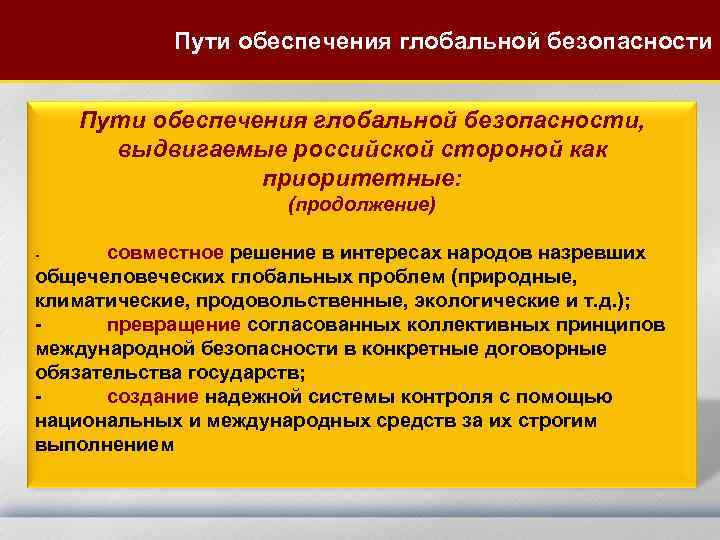 Пути обеспечения глобальной безопасности

Пути обеспечения глобальной безопасности, выдвигаемые российской стороной как приоритетные:
(продолжение)

- совместное решение в интересах народов назревших общечеловеческих глобальных проблем (природные, климатические, продовольственные, экологические и т.д.);
- превращение согласованных коллективных принципов международной безопасности в конкретные договорные обязательства государств;
- создание надежной системы контроля с помощью национальных и международных средств за их строгим выполнением